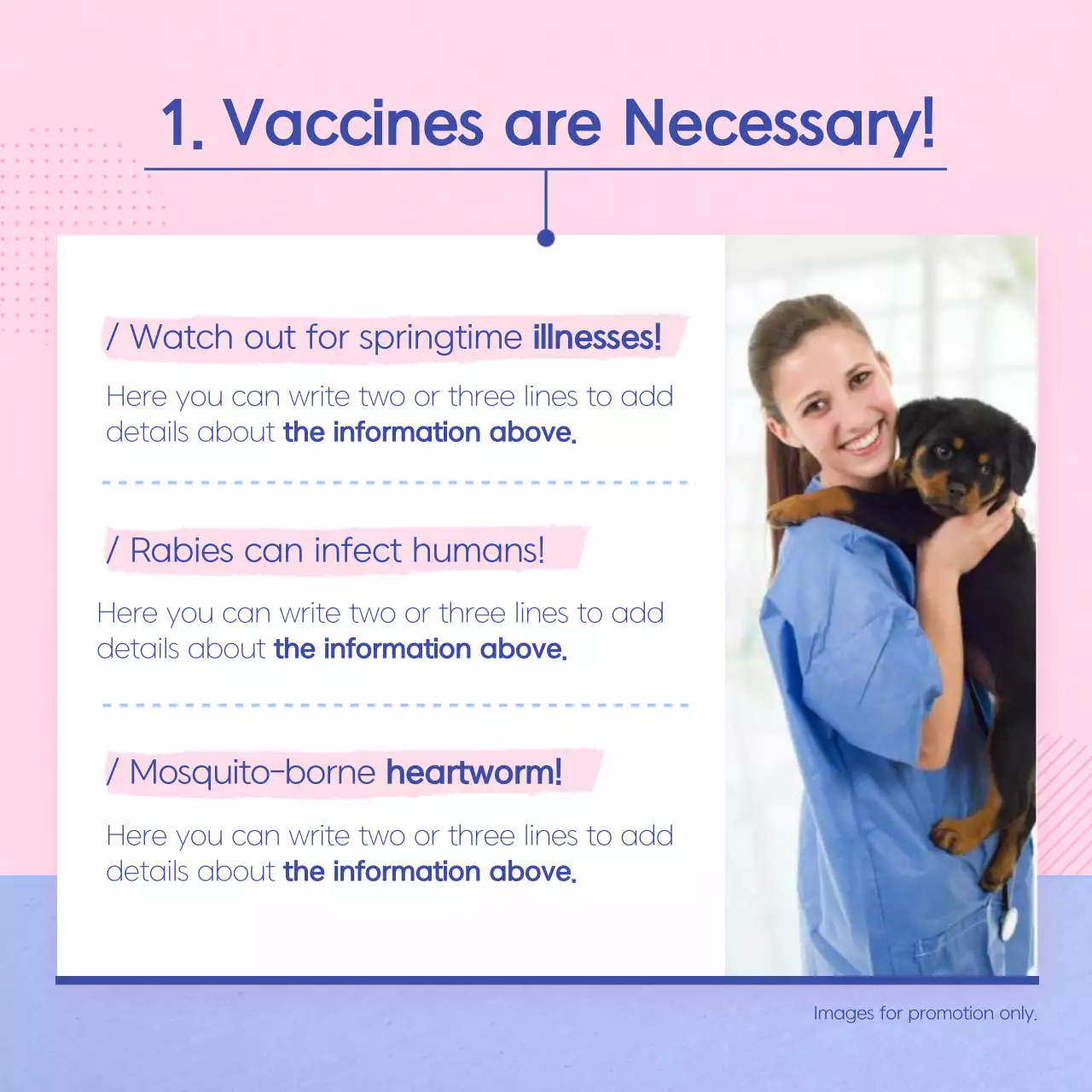 1. Vaccines are Necessary!

/ Watch out for springtime illnesses!

Here you can write two or three lines to add details about the information above.

/ Rabies can infect humans!

Here you can write two or three lines to add details about the information above.

/ Mosquito-borne heartworm!

Here you can write two or three lines to add details about the information above.

Images for promotion only.